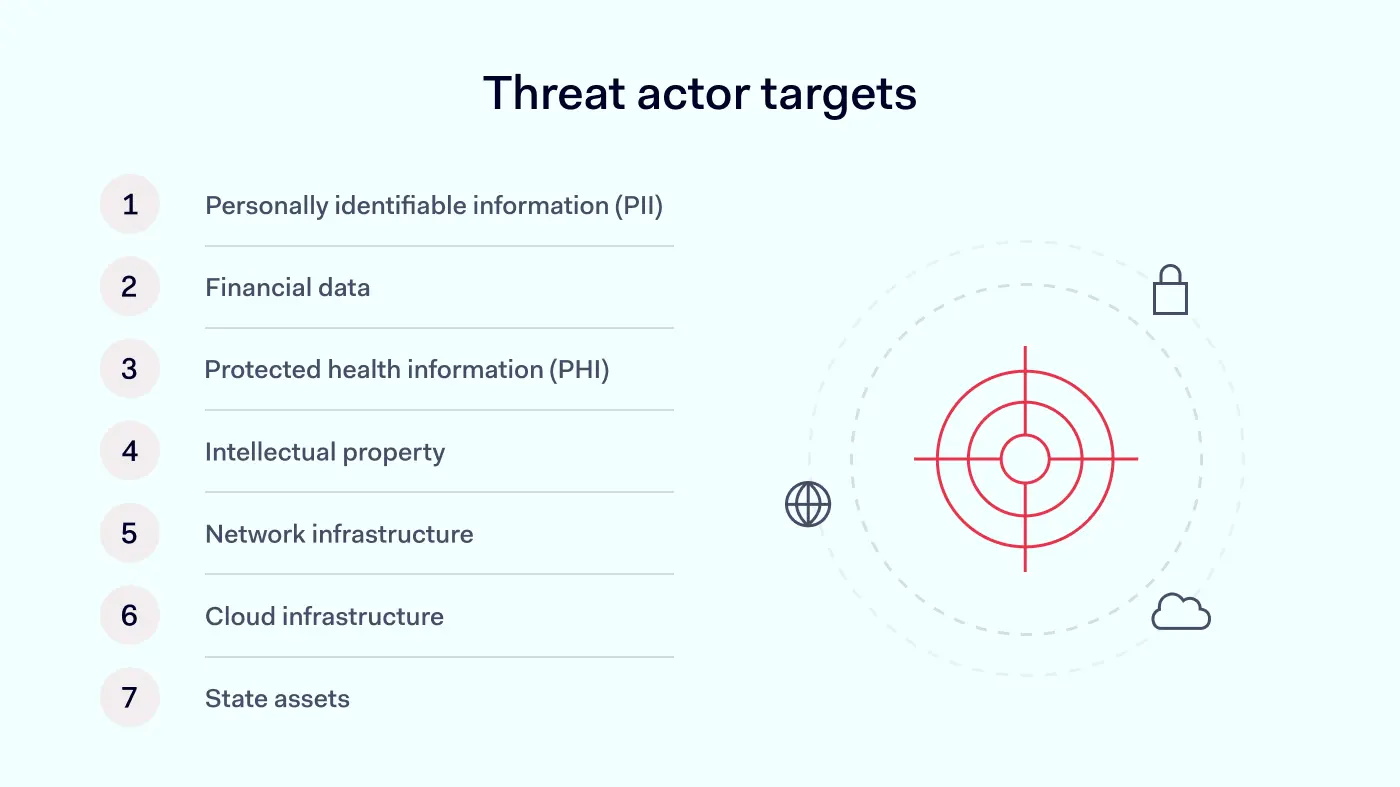 Threat actor targets

1 Personally identifiable information (PII)

2 Financial data

3 Protected health information (PHI)

4 Intellectual property

5 Network infrastructure

6 Cloud infrastructure

7 State assets